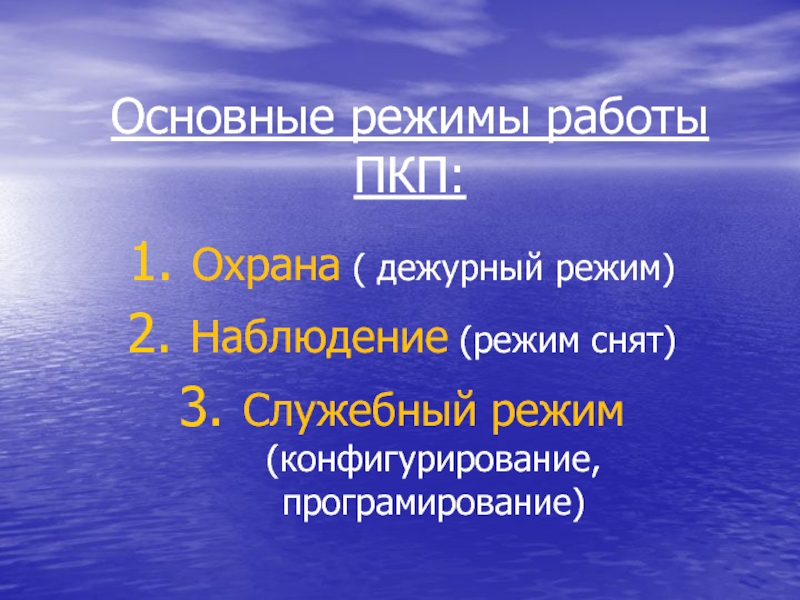 Основные режимы работы ПКП:

1. Охрана ( дежурный режим)
2. Наблюдение (режим снят)
3. Служебный режим (конфигурирование, програмирование)